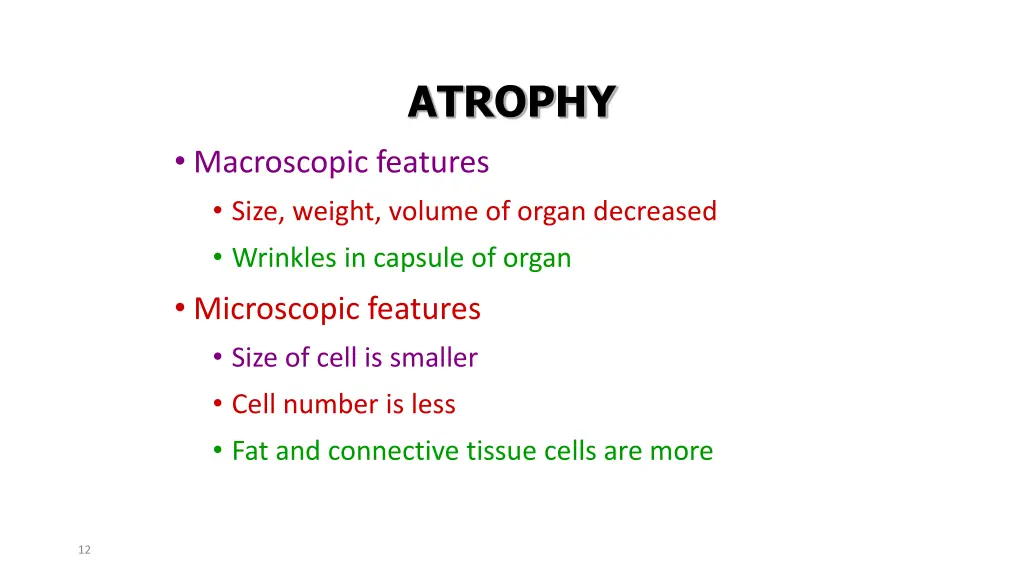 ATROPHY

• Macroscopic features
  • Size, weight, volume of organ decreased
  • Wrinkles in capsule of organ
• Microscopic features
  • Size of cell is smaller
  • Cell number is less
  • Fat and connective tissue cells are more

12